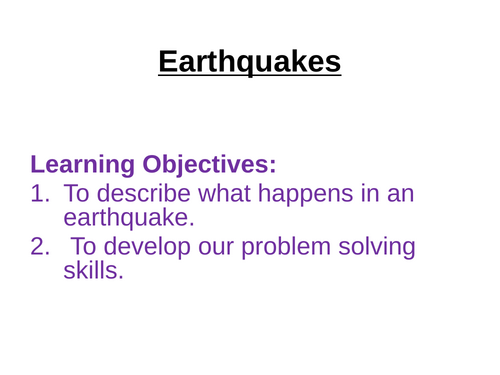 Earthquakes

Learning Objectives:
1. To describe what happens in an earthquake.
2. To develop our problem solving skills.